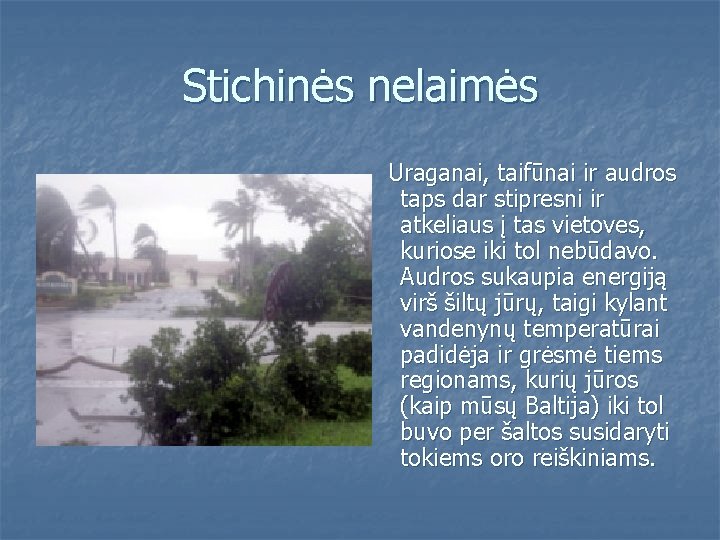 Stichinės nelaimės

Uraganai, taifūnai ir audros taps dar stipresni ir atkeliaus į tas vietoves, kuriose iki tol nebūdavo. Audros sukaupia energiją virš šiltų jūrų, taigi kylant vandenynų temperatūrai padidėja ir grėsmė tiems regionams, kurių jūros (kaip mūsų Baltija) iki tol buvo per šaltos susidaryti tokiems oro reiškiniams.